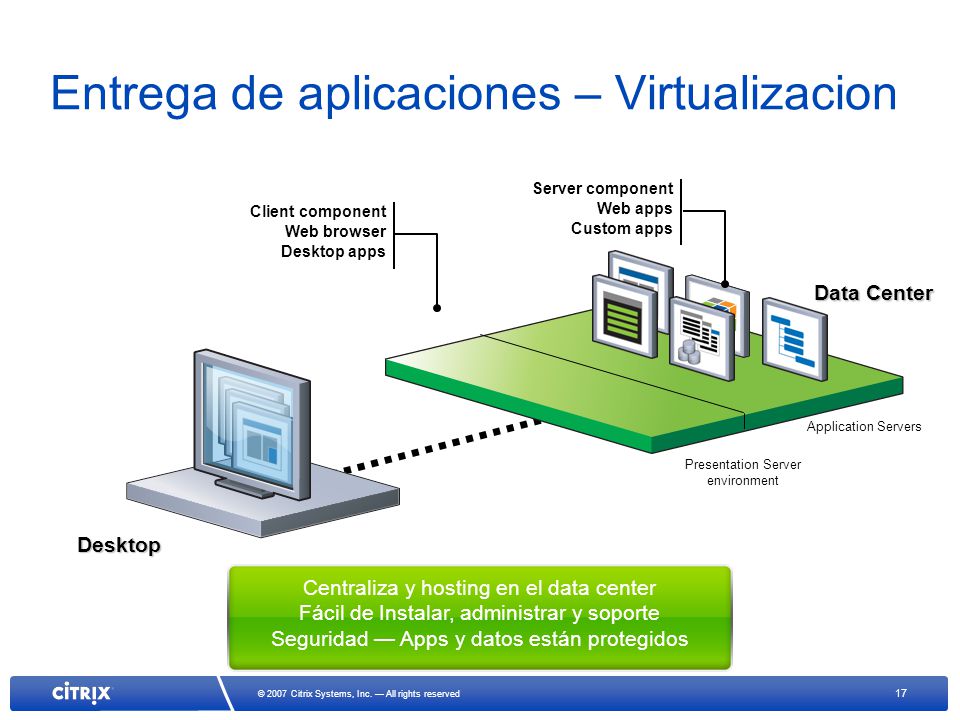 Entrega de aplicaciones – Virtualizacion

Client component
Web browser
Desktop apps

Server component
Web apps
Custom apps

Data Center

Application Servers

Presentation Server environment

Desktop

Centraliza y hosting en el data center
Fácil de Instalar, administrar y soporte
Seguridad — Apps y datos están protegidos

CITRIX

© 2007 Citrix Systems, Inc. — All rights reserved

17